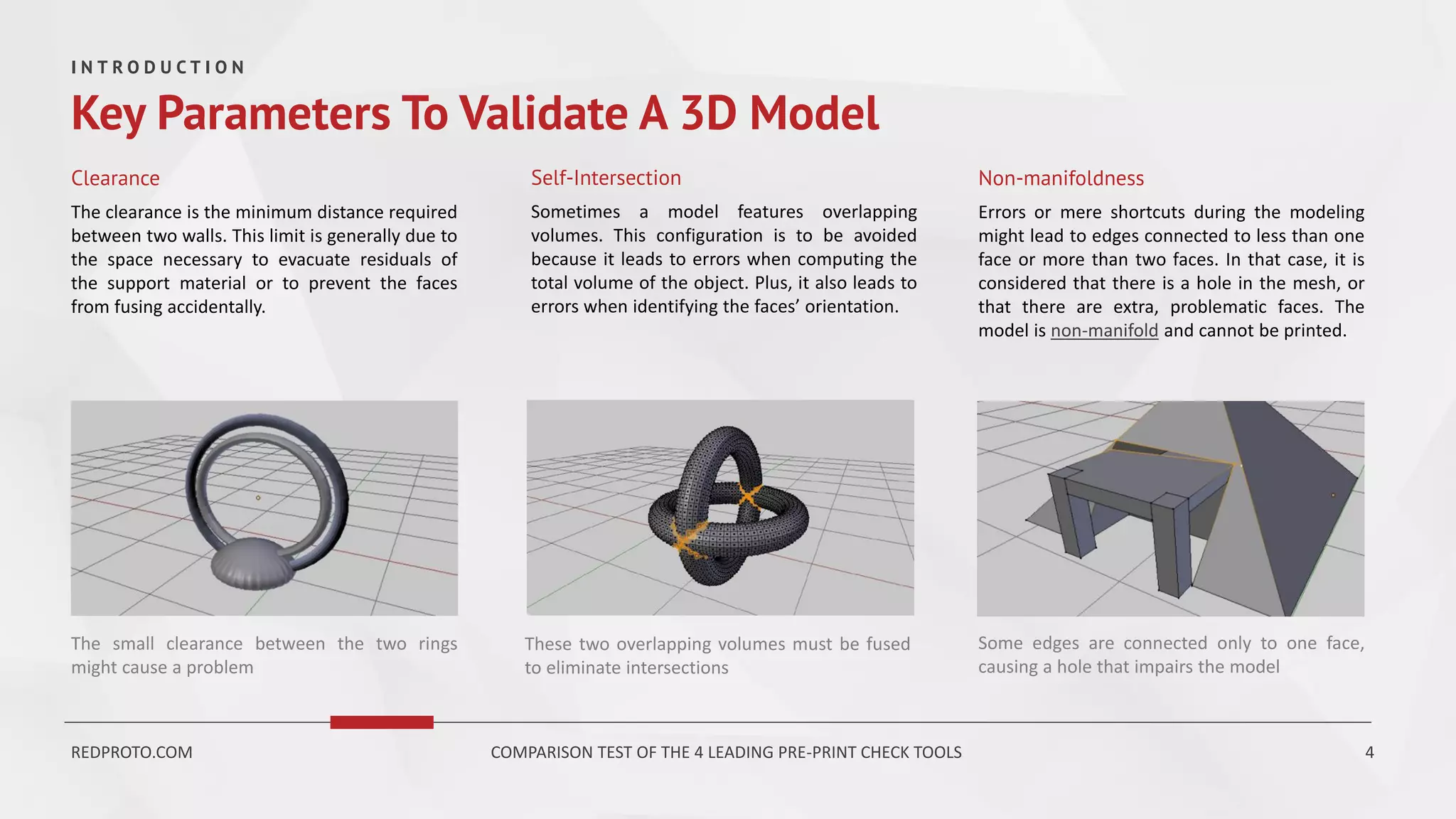 INTRODUCTION

Key Parameters To Validate A 3D Model

Clearance

The clearance is the minimum distance required between two walls. This limit is generally due to the space necessary to evacuate residuals of the support material or to prevent the faces from fusing accidentally.

The small clearance between the two rings might cause a problem

Self-Intersection

Sometimes a model features overlapping volumes. This configuration is to be avoided because it leads to errors when computing the total volume of the object. Plus, it also leads to errors when identifying the faces’ orientation.

These two overlapping volumes must be fused to eliminate intersections

Non-manifoldness

Errors or mere shortcuts during the modeling might lead to edges connected to less than one face or more than two faces. In that case, it is considered that there is a hole in the mesh, or that there are extra, problematic faces. The model is non-manifold and cannot be printed.

Some edges are connected only to one face, causing a hole that impairs the model

REDPROTO.COM

COMPARISON TEST OF THE 4 LEADING PRE-PRINT CHECK TOOLS

4